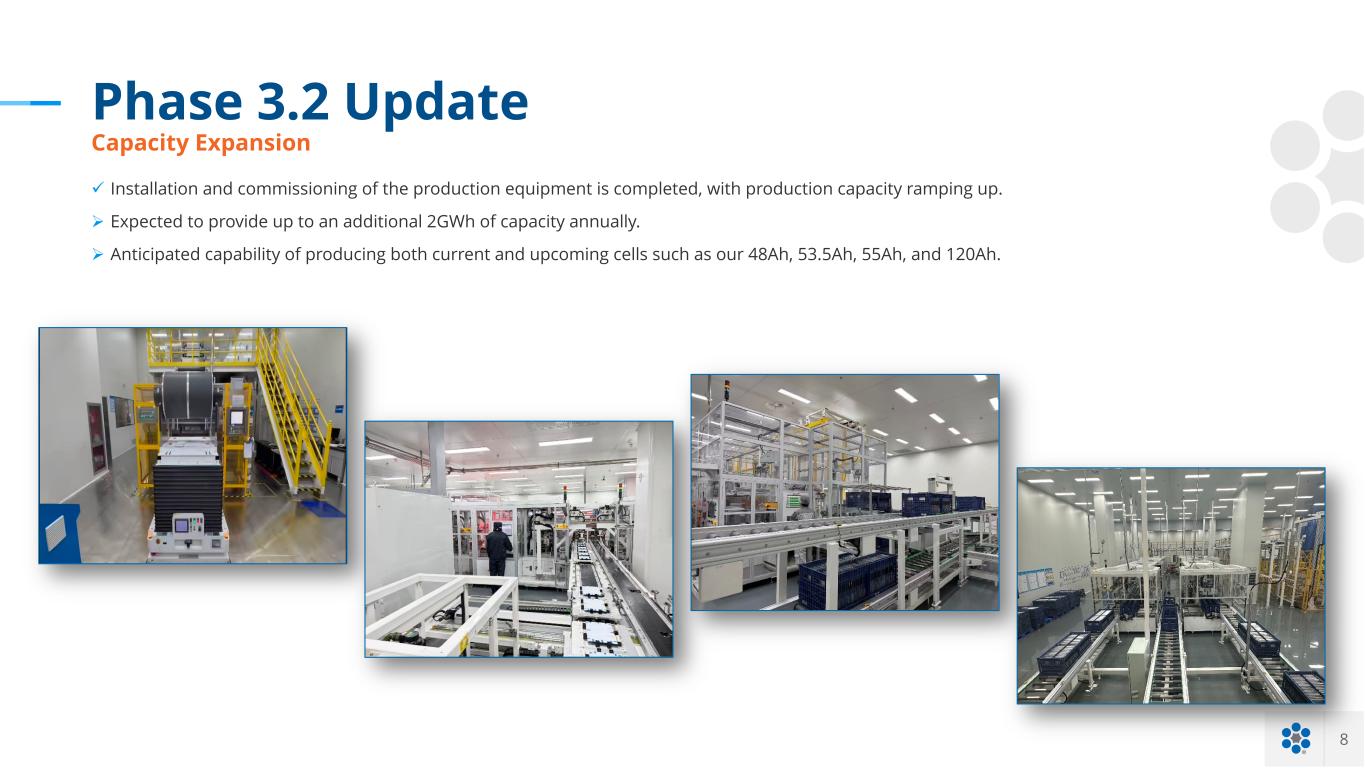 Phase 3.2 Update
Capacity Expansion

✓ Installation and commissioning of the production equipment is completed, with production capacity ramping up.

➢ Expected to provide up to an additional 2GWh of capacity annually.

➢ Anticipated capability of producing both current and upcoming cells such as our 48Ah, 53.5Ah, 55Ah, and 120Ah.

8